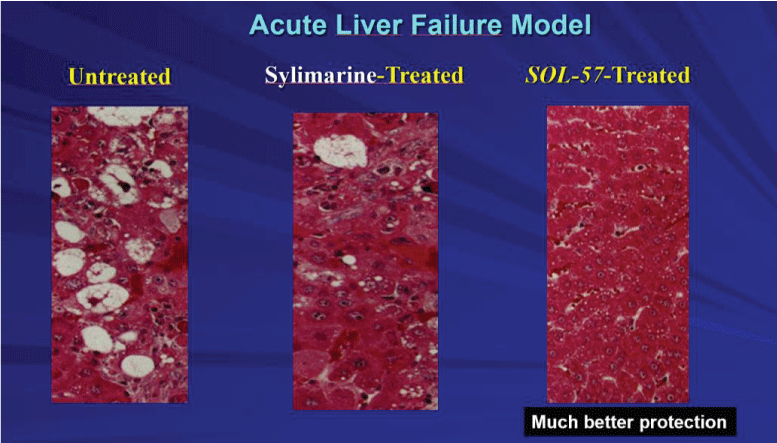 Acute Liver Failure Model

Untreated

Sylimarine-Treated

SOL-57-Treated

Much better protection